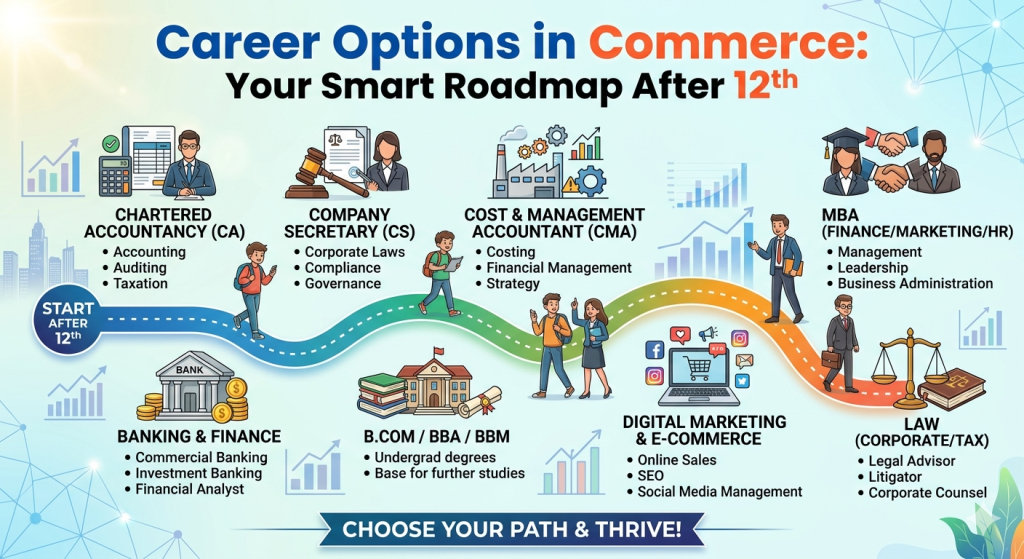 Career Options in Commerce:
Your Smart Roadmap After 12th

CHARTERED ACCOUNTANCY (CA)
• Accounting
• Auditing
• Taxation

COMPANY SECRETARY (CS)
• Corporate Laws
• Compliance
• Governance

COST & MANAGEMENT ACCOUNTANT (CMA)
• Costing
• Financial Management
• Strategy

MBA (FINANCE/MARKETING/HR)
• Management
• Leadership
• Business Administration

START AFTER 12th

BANK

BANKING & FINANCE
• Commercial Banking
• Investment Banking
• Financial Analyst

B.COM / BBA / BBM
• Undergrad degrees
• Base for further studies

DIGITAL MARKETING & E-COMMERCE
• Online Sales
• SEO
• Social Media Management

LAW (CORPORATE/TAX)
• Legal Advisor
• Litigator
• Corporate Counsel

CHOOSE YOUR PATH & THRIVE!